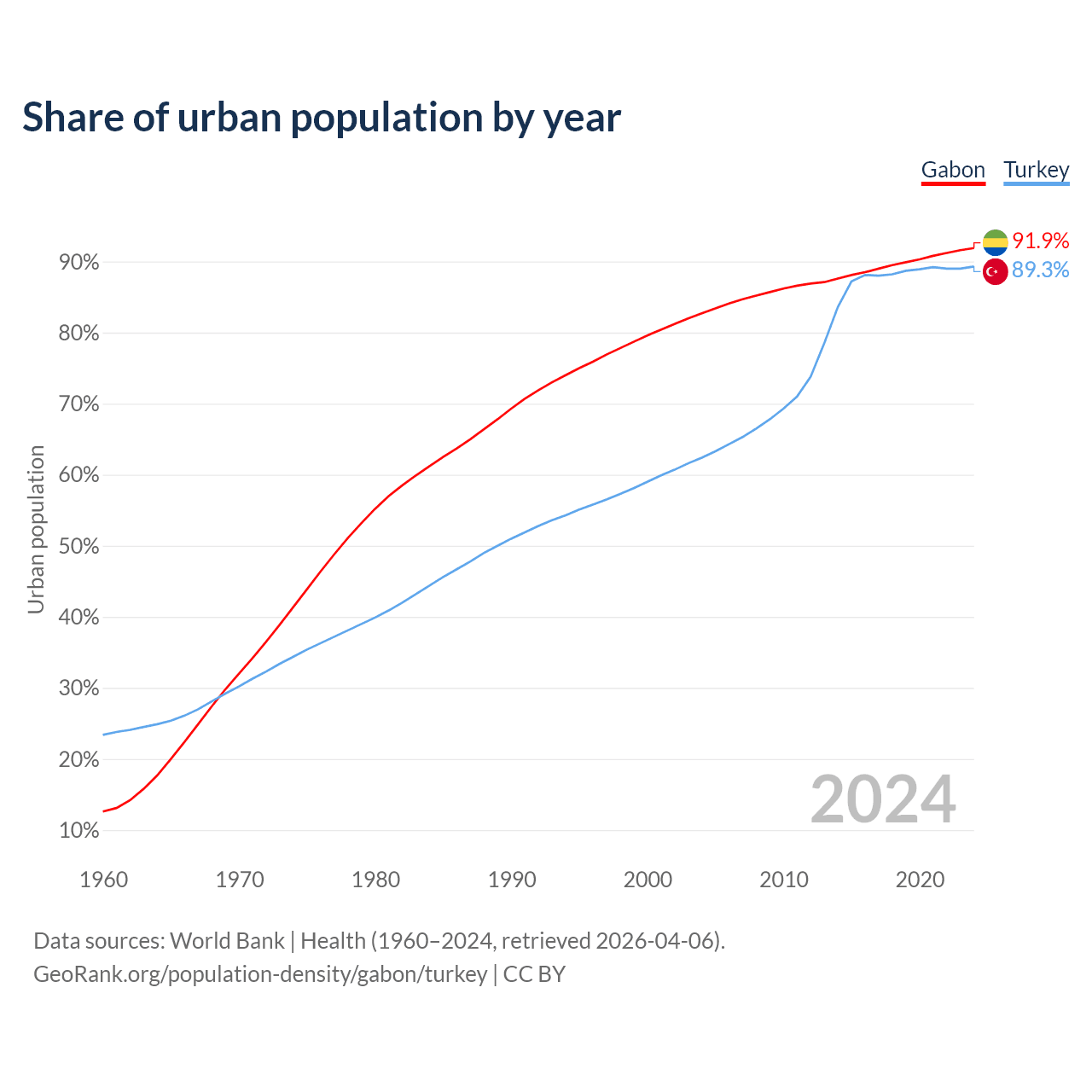 Share of urban population by year

Gabon Turkey

91.9%
89.3%

Urban population

90%
80%
70%
60%
50%
40%
30%
20%
10%

2024

1960 1970 1980 1990 2000 2010 2020

Data sources: World Bank | Health (1960–2024, retrieved 2026-04-06).
GeoRank.org/population-density/gabon/turkey | CC BY